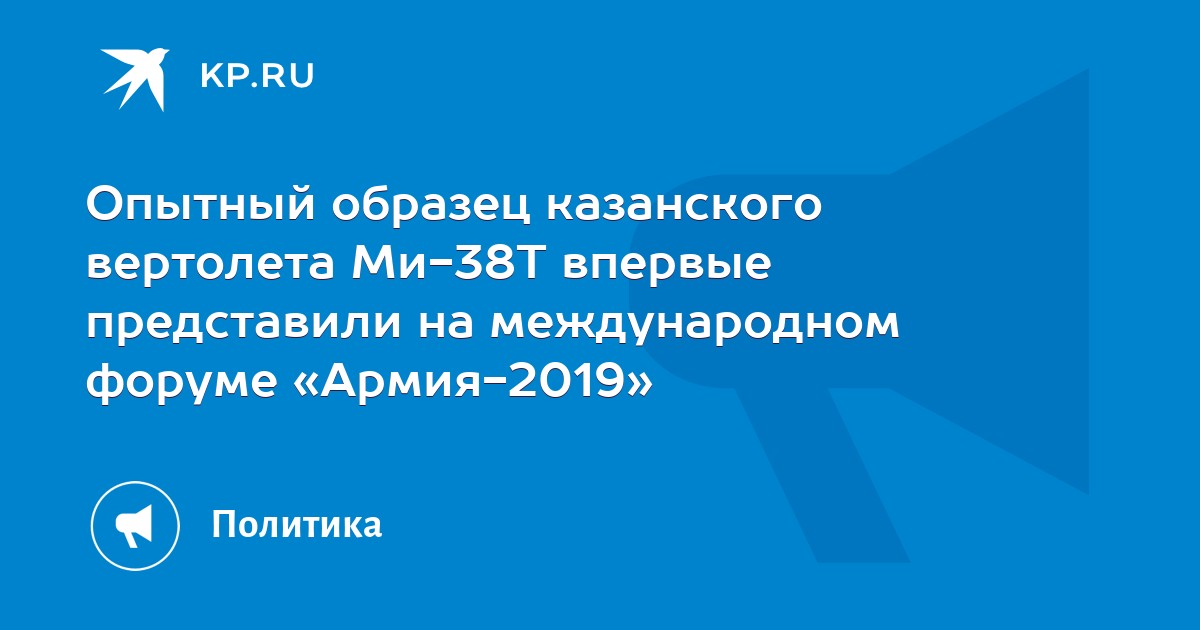 KP.RU

Опытный образец казанского вертолета Ми-38Т впервые представили на международном форуме «Армия-2019»

Политика